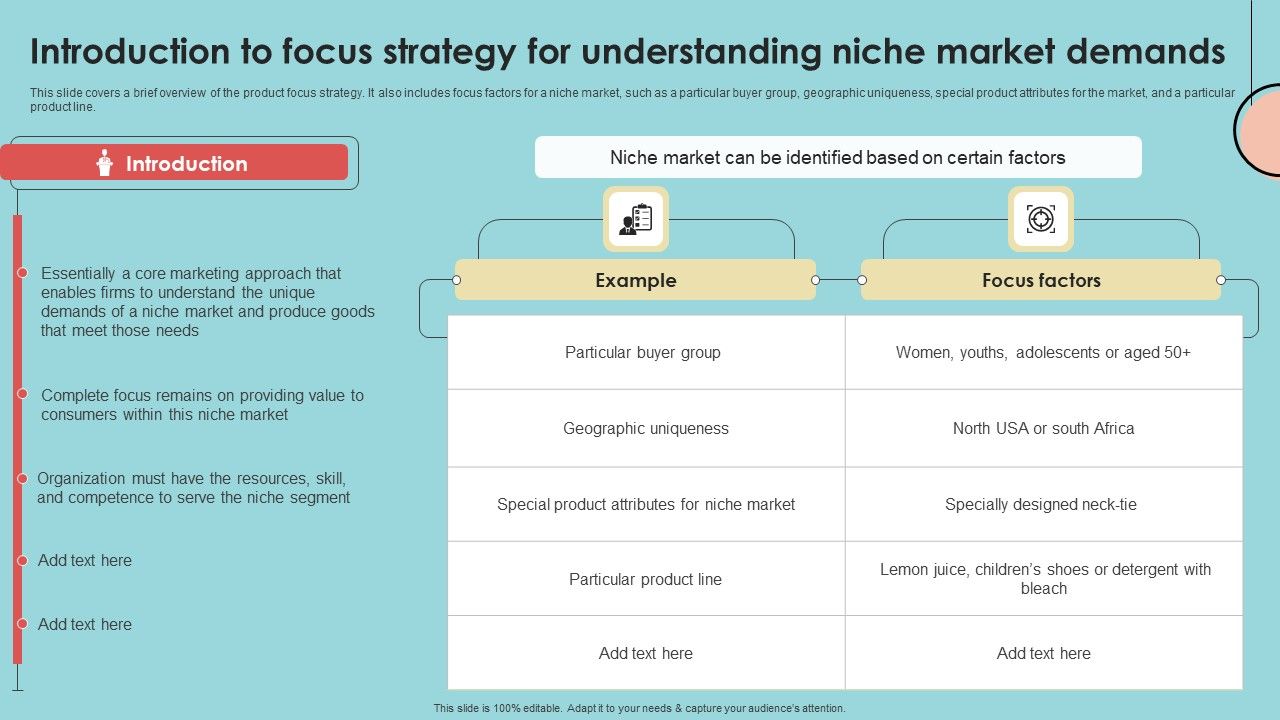 Introduction to focus strategy for understanding niche market demands

This slide covers a brief overview of the product focus strategy. It also includes focus factors for a niche market, such as a particular buyer group, geographic uniqueness, special product attributes for the market, and a particular product line.

Introduction

Essentially a core marketing approach that enables firms to understand the unique demands of a niche market and produce goods that meet those needs

Complete focus remains on providing value to consumers within this niche market

Organization must have the resources, skill, and competence to serve the niche segment

Add text here

Add text here

Niche market can be identified based on certain factors

| Example | Focus factors |
|---|---|
| Particular buyer group | Women, youths, adolescents or aged 50+ |
| Geographic uniqueness | North USA or south Africa |
| Special product attributes for niche market | Specially designed neck-tie |
| Particular product line | Lemon juice, children's shoes or detergent with bleach |
| Add text here | Add text here |

This slide is 100% editable. Adapt it to your needs & capture your audience's attention.